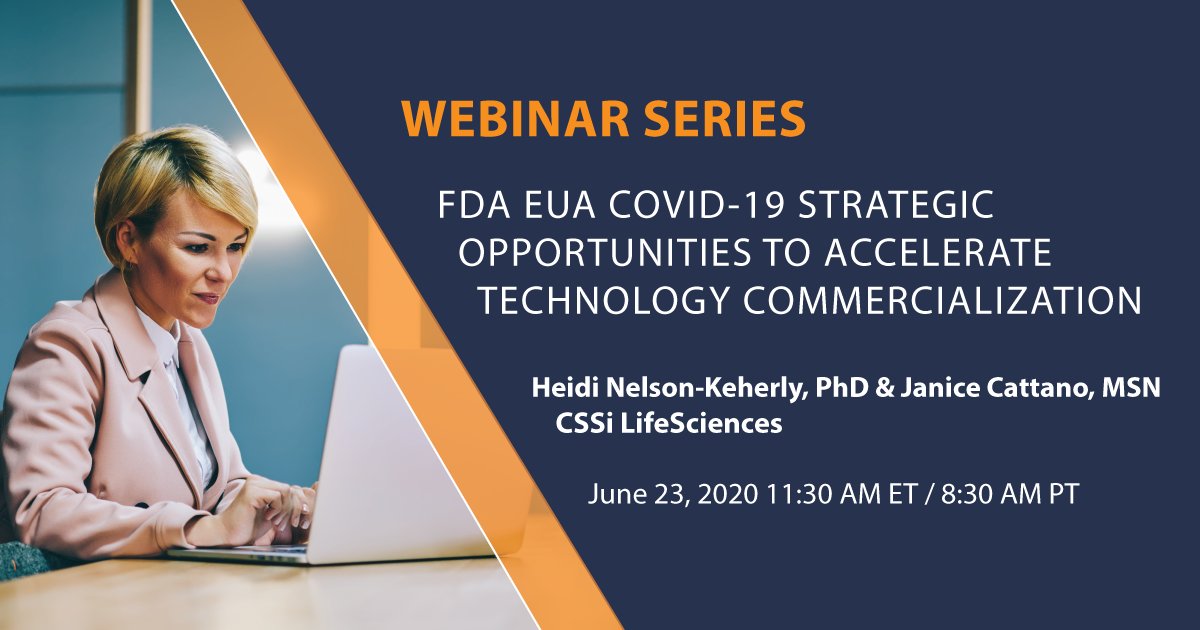 WEBINAR SERIES

FDA EUA COVID-19 STRATEGIC OPPORTUNITIES TO ACCELERATE TECHNOLOGY COMMERCIALIZATION

Heidi Nelson-Keherly, PhD & Janice Cattano, MSN
CSSi LifeSciences

June 23, 2020 11:30 AM ET / 8:30 AM PT